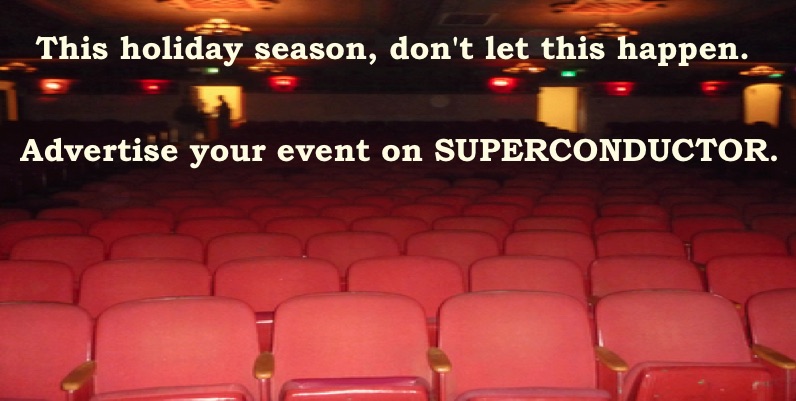 This holiday season, don't let this happen.

Advertise your event on SUPERCONDUCTOR.